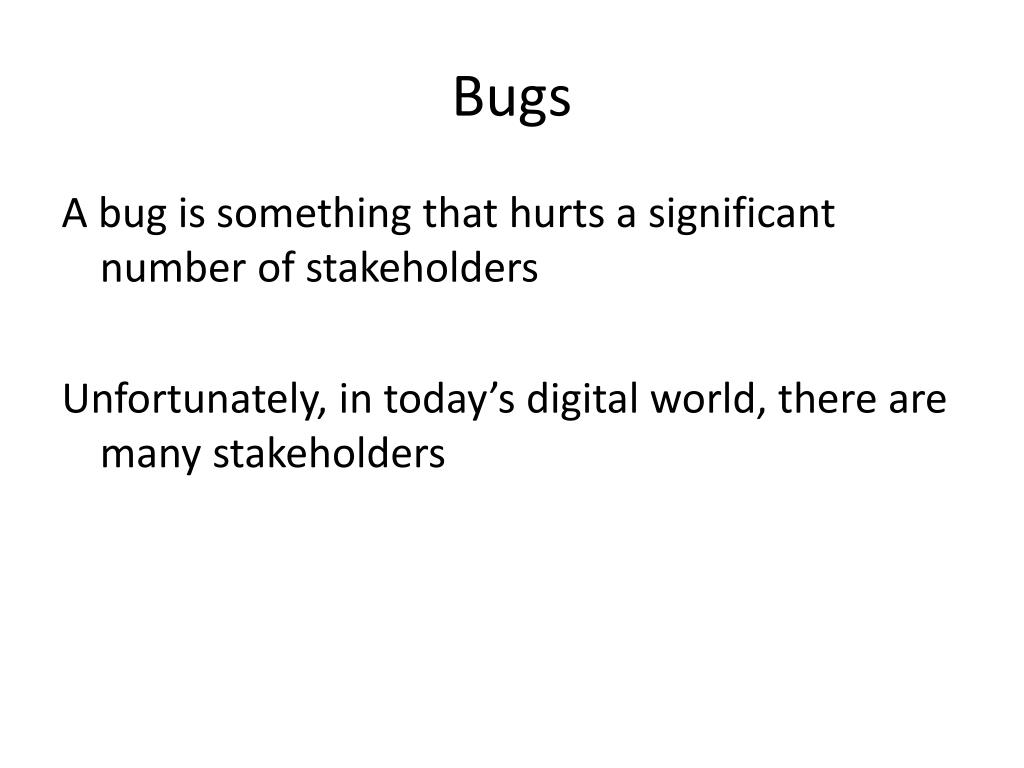 Bugs

A bug is something that hurts a significant number of stakeholders

Unfortunately, in today’s digital world, there are many stakeholders